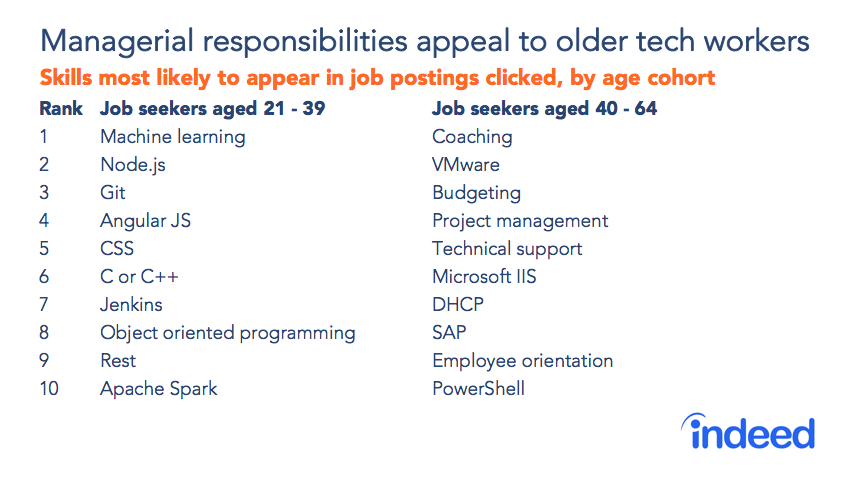 Managerial responsibilities appeal to older tech workers

Skills most likely to appear in job postings clicked, by age cohort

| Rank | Job seekers aged 21 - 39 | Job seekers aged 40 - 64 |
|---|---|---|
| 1 | Machine learning | Coaching |
| 2 | Node.js | VMware |
| 3 | Git | Budgeting |
| 4 | Angular JS | Project management |
| 5 | CSS | Technical support |
| 6 | C or C++ | Microsoft IIS |
| 7 | Jenkins | DHCP |
| 8 | Object oriented programming | SAP |
| 9 | Rest | Employee orientation |
| 10 | Apache Spark | PowerShell |

indeed